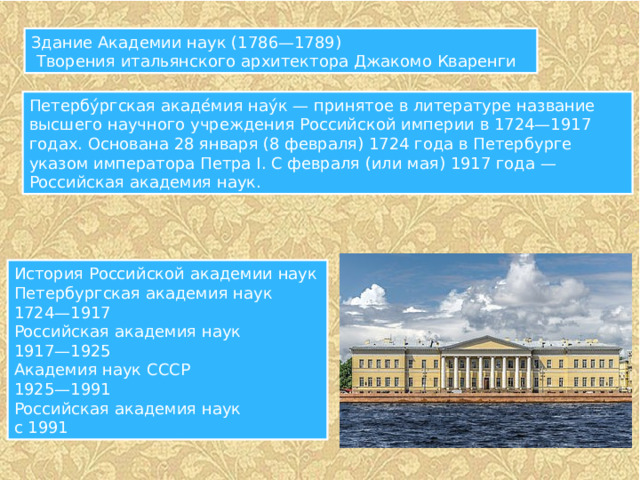 Здание Академии наук (1786—1789)
Творения итальянского архитектора Джакомо Кваренги

Петербу́ргская акаде́мия нау́к — принятое в литературе название высшего научного учреждения Российской империи в 1724—1917 годах. Основана 28 января (8 февраля) 1724 года в Петербурге указом императора Петра I. С февраля (или мая) 1917 года — Российская академия наук.

История Российской академии наук
Петербургская академия наук
1724—1917
Российская академия наук
1917—1925
Академия наук СССР
1925—1991
Российская академия наук
с 1991